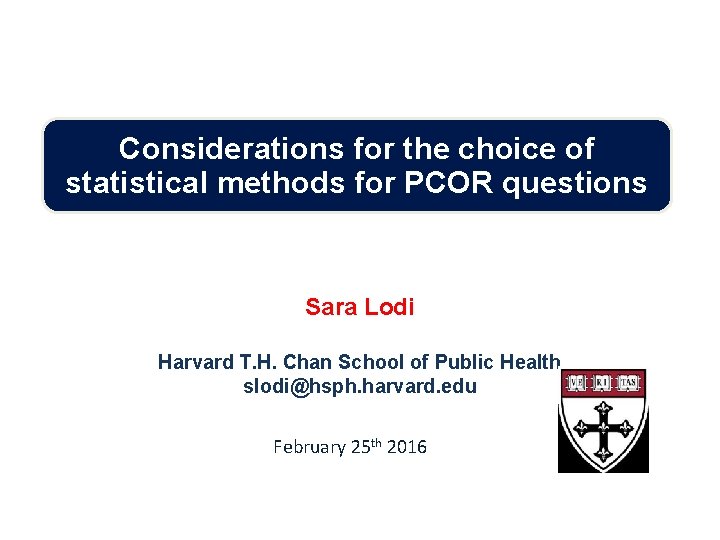 Considerations for the choice of statistical methods for PCOR questions

Sara Lodi

Harvard T.H. Chan School of Public Health
slodi@hsph.harvard.edu

February 25$^{th}$ 2016

VE RI TAS